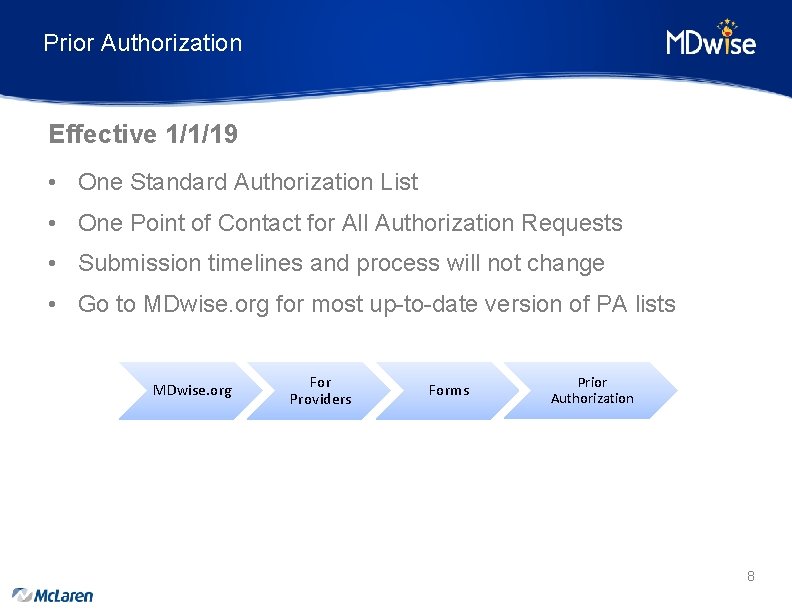 Prior Authorization

MDwise

Effective 1/1/19

• One Standard Authorization List
• One Point of Contact for All Authorization Requests
• Submission timelines and process will not change
• Go to MDwise.org for most up-to-date version of PA lists

MDwise.org

For Providers

Forms

Prior Authorization

8

McLaren